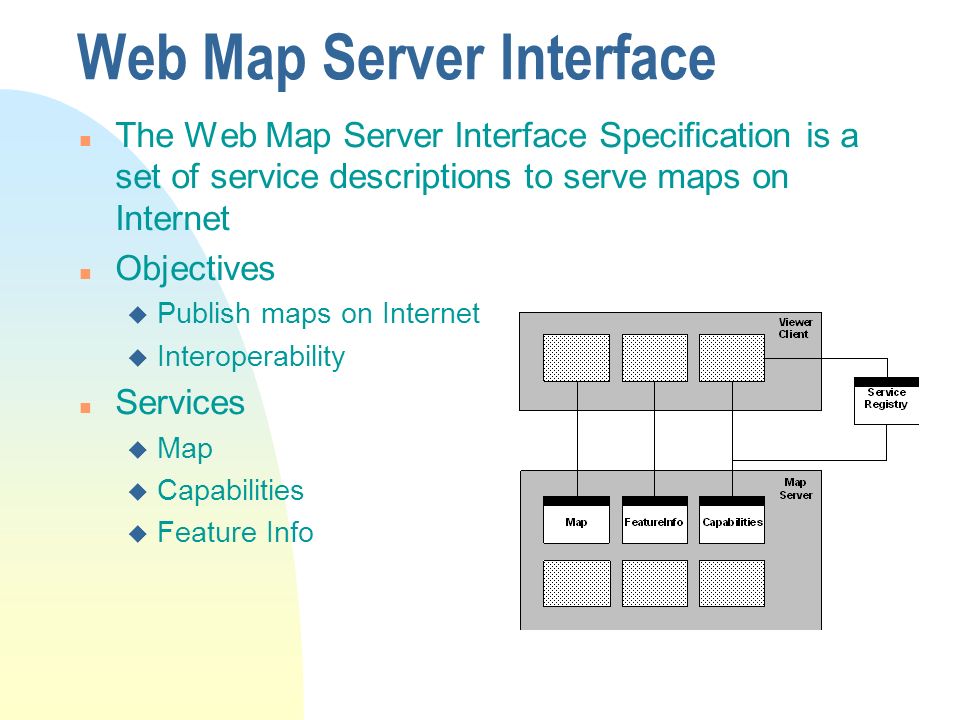 Web Map Server Interface

The Web Map Server Interface Specification is a set of service descriptions to serve maps on Internet

Objectives

Publish maps on Internet

Interoperability

Services

Map

Capabilities

Feature Info

Viewer Client

Service Registry

Map Server

Map

FeatureInfo

Capabilities